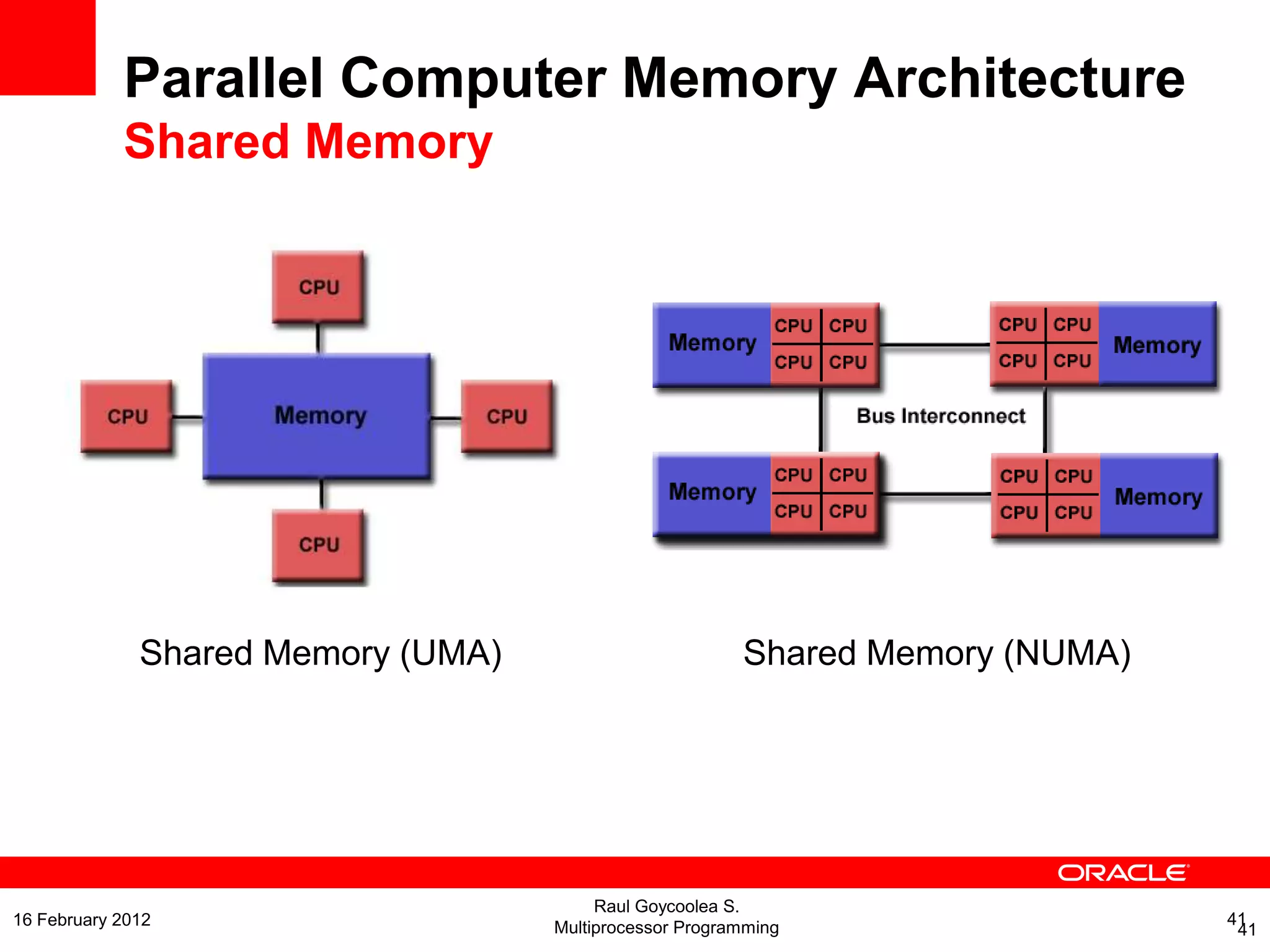 Parallel Computer Memory Architecture
Shared Memory

CPU
CPU
Memory
CPU
CPU

Memory
CPU CPU
CPU CPU

CPU CPU
CPU CPU
Memory

Bus Interconnect

Memory
CPU CPU
CPU CPU

CPU CPU
CPU CPU
Memory

Shared Memory (UMA)

Shared Memory (NUMA)

ORACLE

16 February 2012

Raul Goycoolea S.
Multiprocessor Programming

41
41